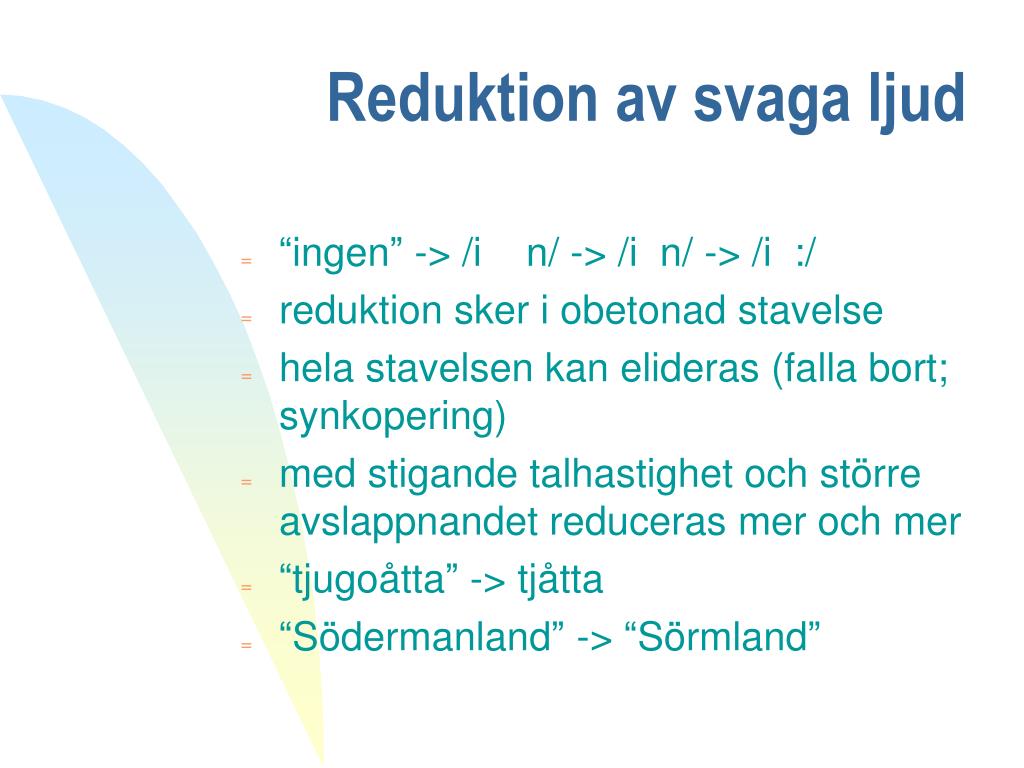 Reduktion av svaga ljud

“ingen” -> /i n/ -> /i n/ -> /i :/

reduktion sker i obetonad stavelse

hela stavelsen kan elideras (falla bort; synkopering)

med stigande talhastighet och större avslappnandet reduceras mer och mer

“tjugoåtta” -> tjåtta

“Södermanland” -> “Sörmland”